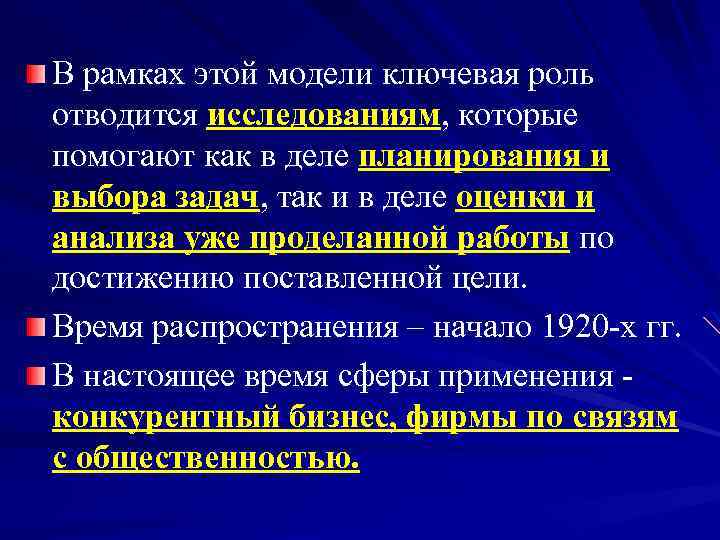 В рамках этой модели ключевая роль отводится исследованиям, которые помогают как в деле планирования и выбора задач, так и в деле оценки и анализа уже проделанной работы по достижению поставленной цели.

Время распространения – начало 1920-х гг.

В настоящее время сферы применения - конкурентный бизнес, фирмы по связям с общественностью.